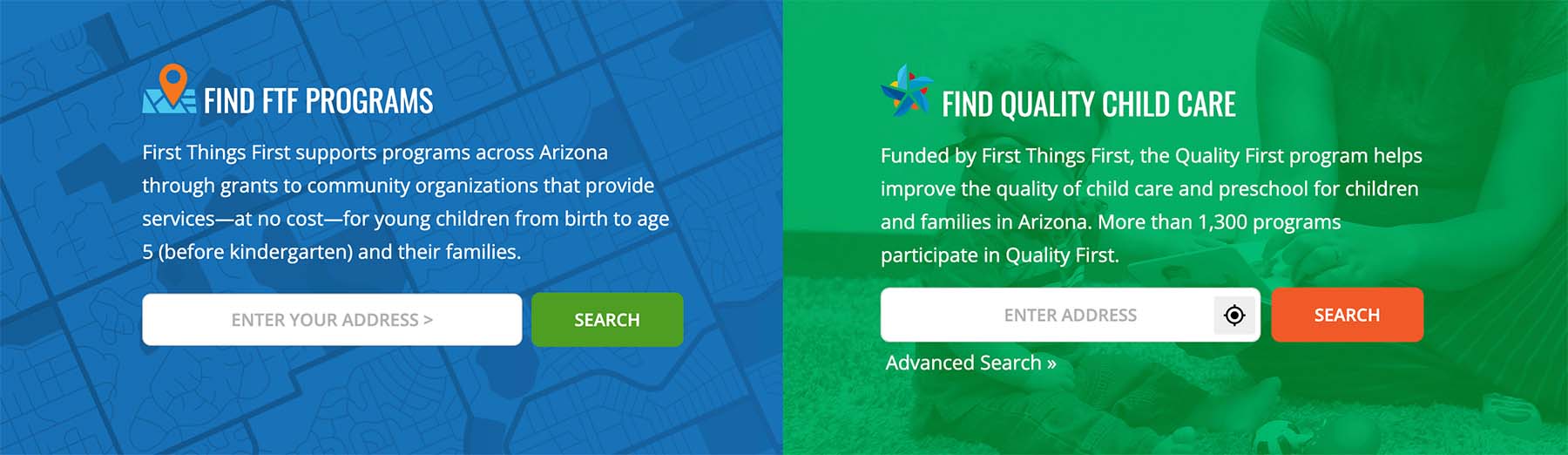 FIND FTF PROGRAMS

First Things First supports programs across Arizona through grants to community organizations that provide services—at no cost—for young children from birth to age 5 (before kindergarten) and their families.

ENTER YOUR ADDRESS >

SEARCH

FIND QUALITY CHILD CARE

Funded by First Things First, the Quality First program helps improve the quality of child care and preschool for children and families in Arizona. More than 1,300 programs participate in Quality First.

ENTER ADDRESS

SEARCH

Advanced Search »